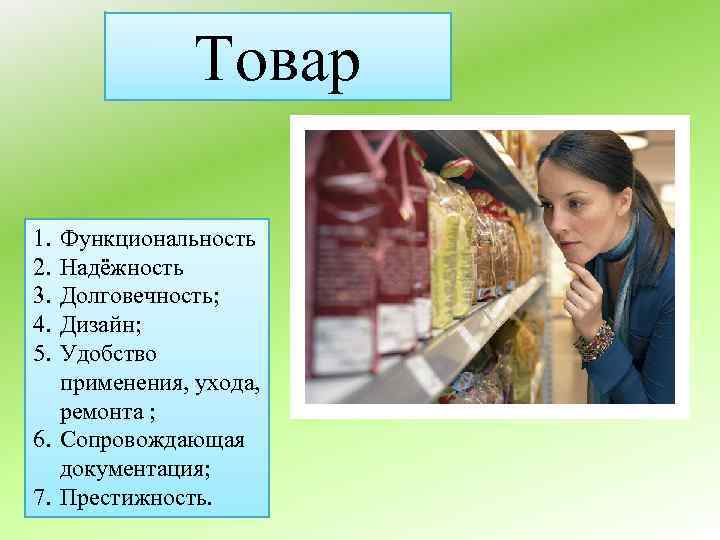 Товар

1. Функциональность
2. Надёжность
3. Долговечность;
4. Дизайн;
5. Удобство применения, ухода, ремонта ;
6. Сопровождающая документация;
7. Престижность.